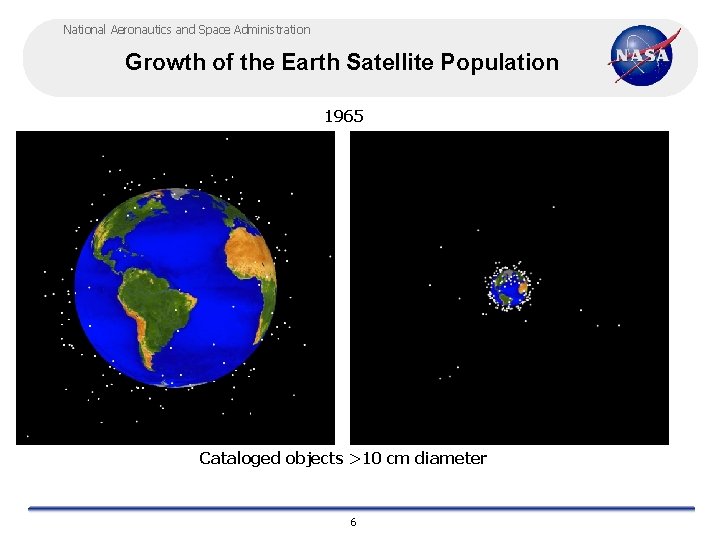 National Aeronautics and Space Administration

Growth of the Earth Satellite Population

NASA

1965

Cataloged objects >10 cm diameter

6